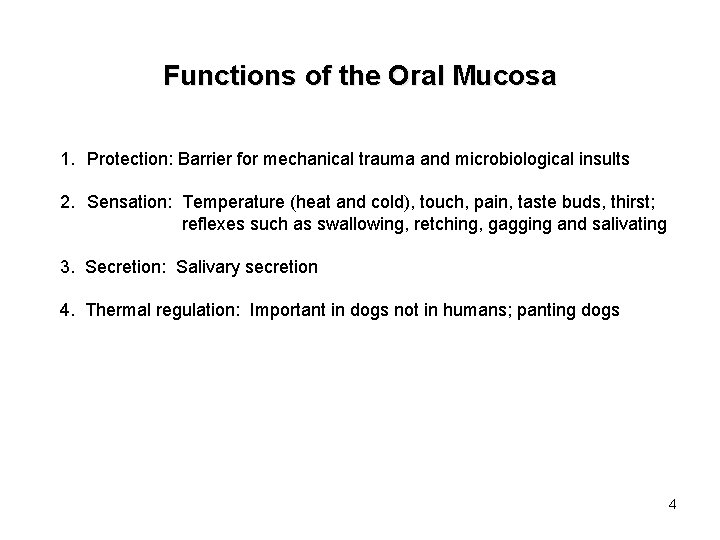 Functions of the Oral Mucosa

1. Protection: Barrier for mechanical trauma and microbiological insults

2. Sensation: Temperature (heat and cold), touch, pain, taste buds, thirst; reflexes such as swallowing, retching, gagging and salivating

3. Secretion: Salivary secretion

4. Thermal regulation: Important in dogs not in humans; panting dogs

4